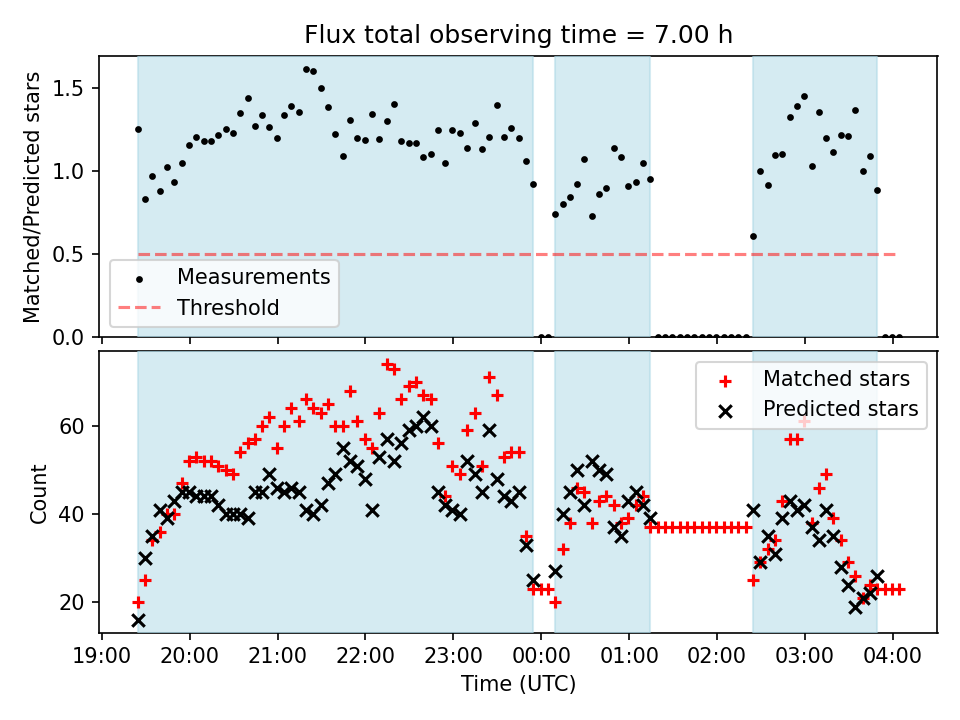 Flux total observing time = 7.00 h

Matched/Predicted stars

1.5
1.0
0.5
0.0

Measurements
Threshold

Count

60
40
20

Matched stars
Predicted stars

19:00 20:00 21:00 22:00 23:00 00:00 01:00 02:00 03:00 04:00

Time (UTC)